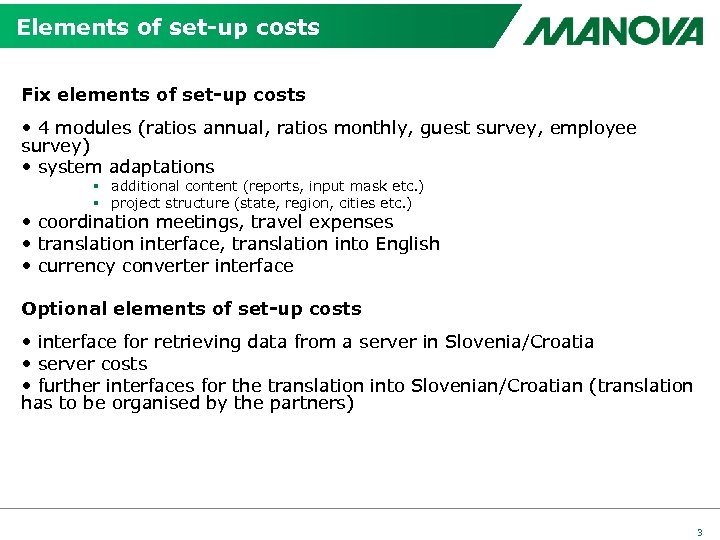 Elements of set-up costs

MANOVA

Fix elements of set-up costs

• 4 modules (ratios annual, ratios monthly, guest survey, employee survey)
• system adaptations
▪ additional content (reports, input mask etc.)
▪ project structure (state, region, cities etc.)
• coordination meetings, travel expenses
• translation interface, translation into English
• currency converter interface

Optional elements of set-up costs

• interface for retrieving data from a server in Slovenia/Croatia
• server costs
• further interfaces for the translation into Slovenian/Croatian (translation has to be organised by the partners)

3